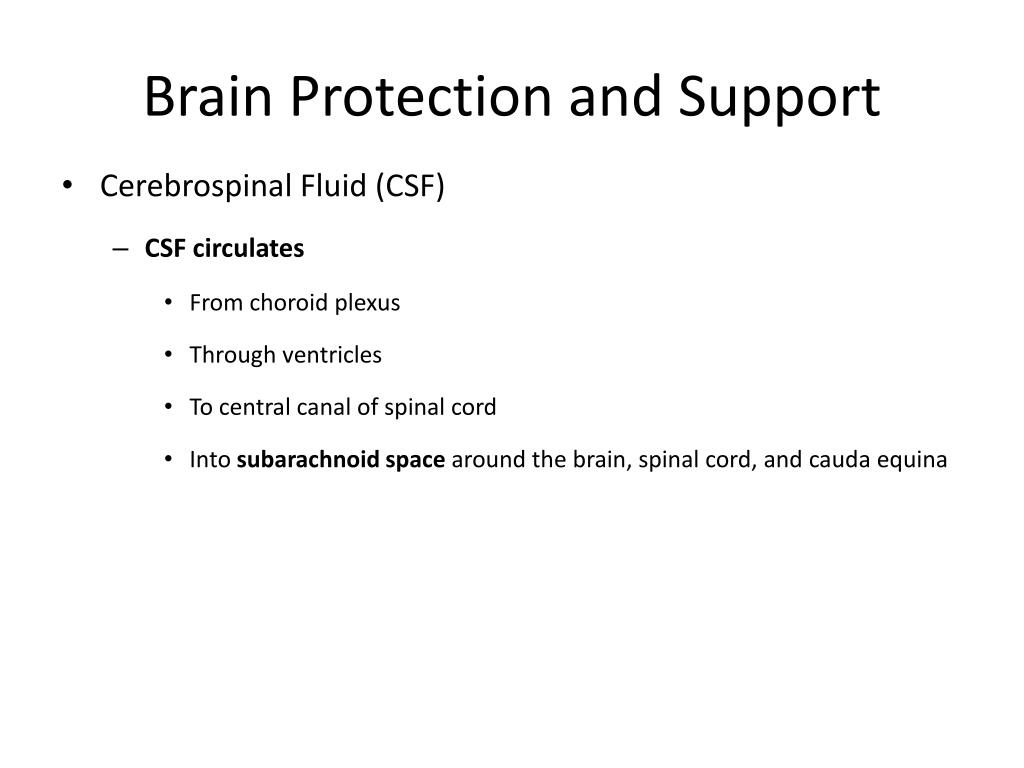 Brain Protection and Support

• Cerebrospinal Fluid (CSF)

– CSF circulates

• From choroid plexus

• Through ventricles

• To central canal of spinal cord

• Into subarachnoid space around the brain, spinal cord, and cauda equina